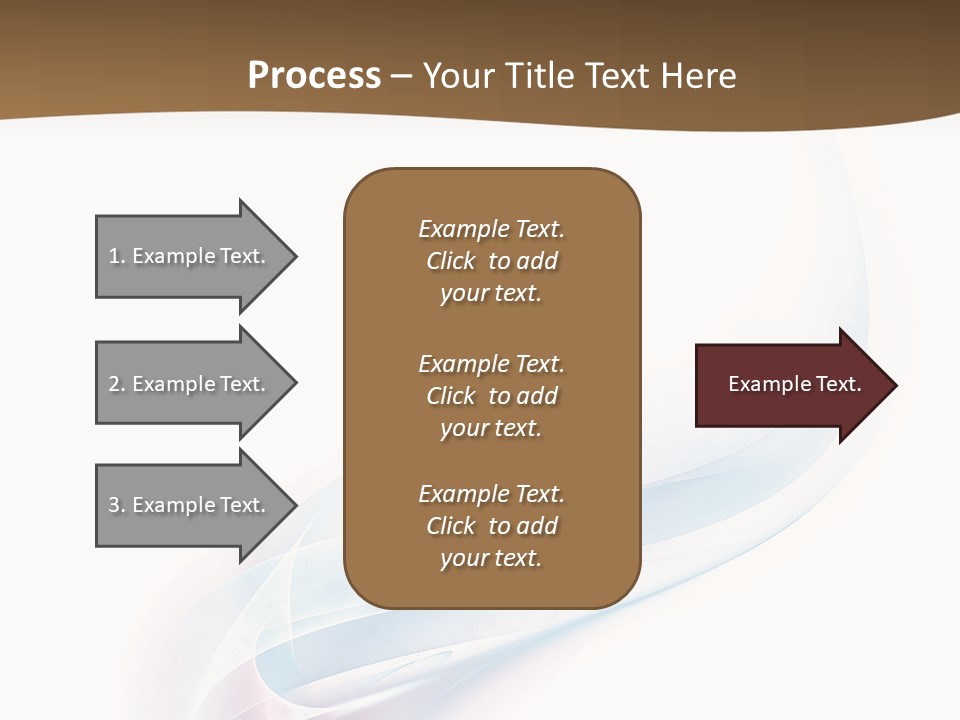 Process – Your Title Text Here

1. Example Text.

2. Example Text.

3. Example Text.

Example Text. Click to add your text.

Example Text. Click to add your text.

Example Text. Click to add your text.

Example Text.